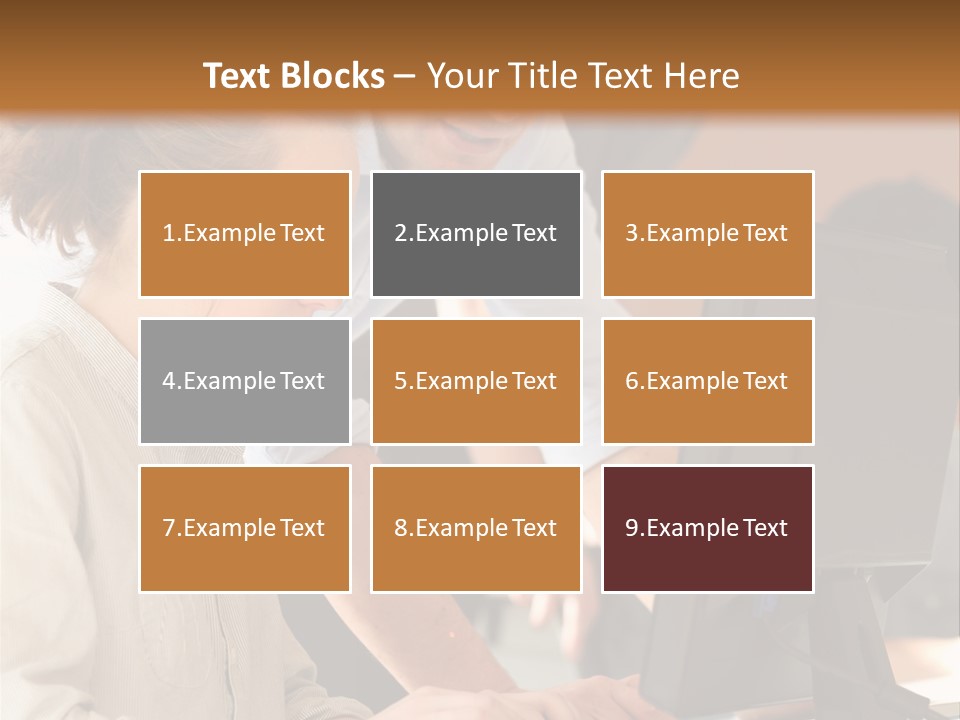 Text Blocks – Your Title Text Here

1.Example Text

2.Example Text

3.Example Text

4.Example Text

5.Example Text

6.Example Text

7.Example Text

8.Example Text

9.Example Text